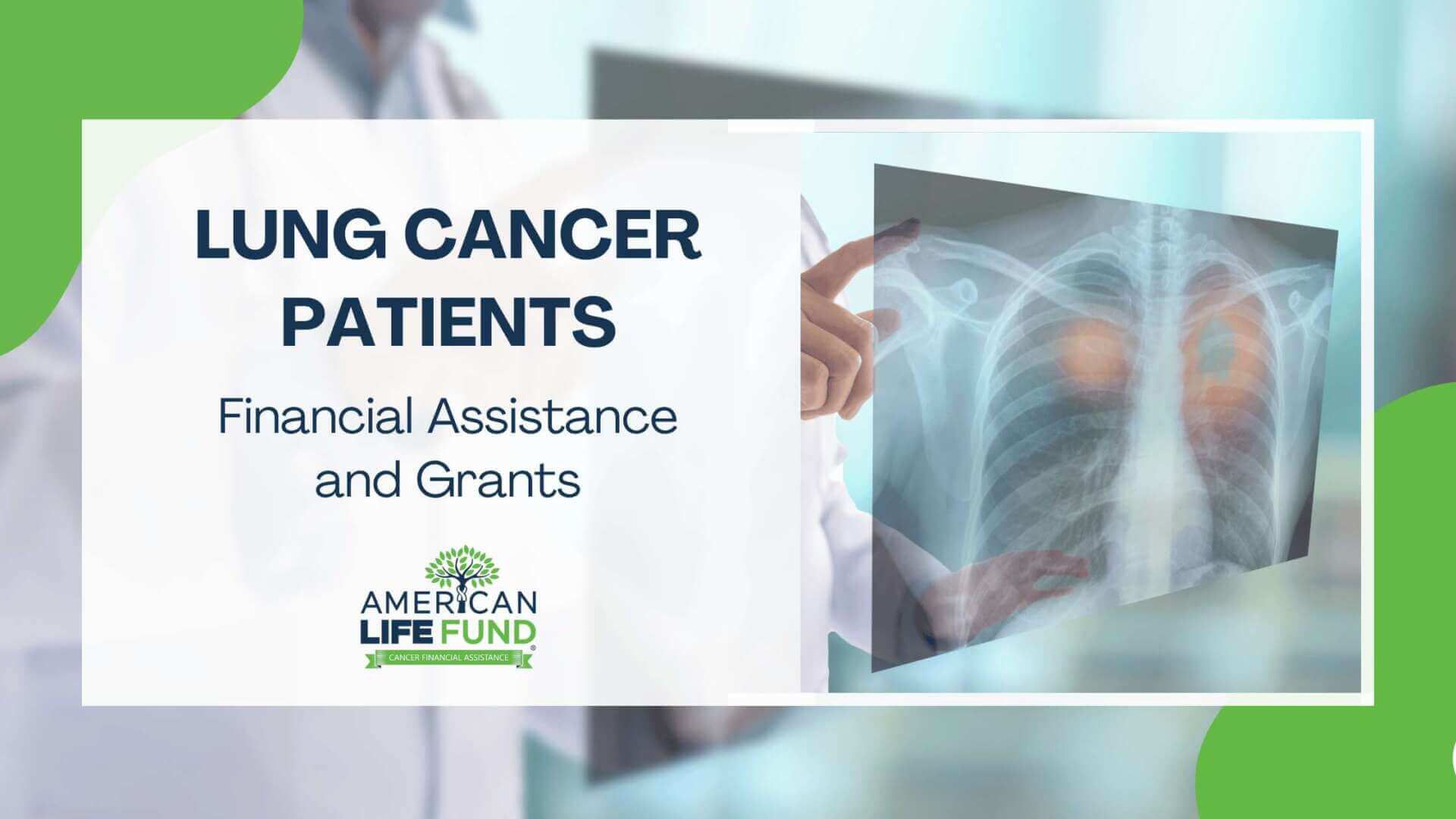 LUNG CANCER PATIENTS

Financial Assistance and Grants

AMERICAN LIFE FUND®
CANCER FINANCIAL ASSISTANCE